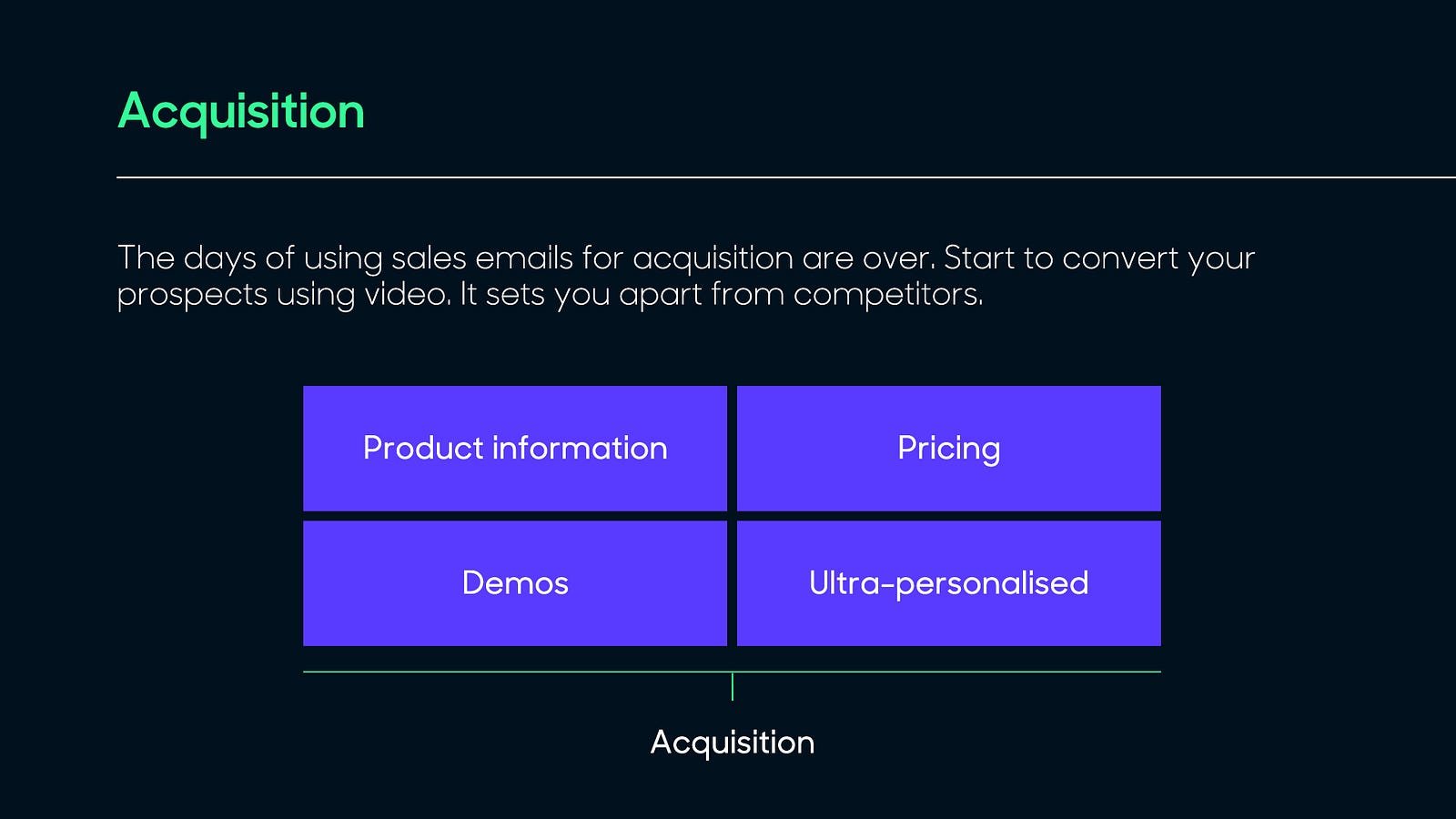 Acquisition

The days of using sales emails for acquisition are over. Start to convert your prospects using video. It sets you apart from competitors.

Product information

Pricing

Demos

Ultra-personalised

Acquisition